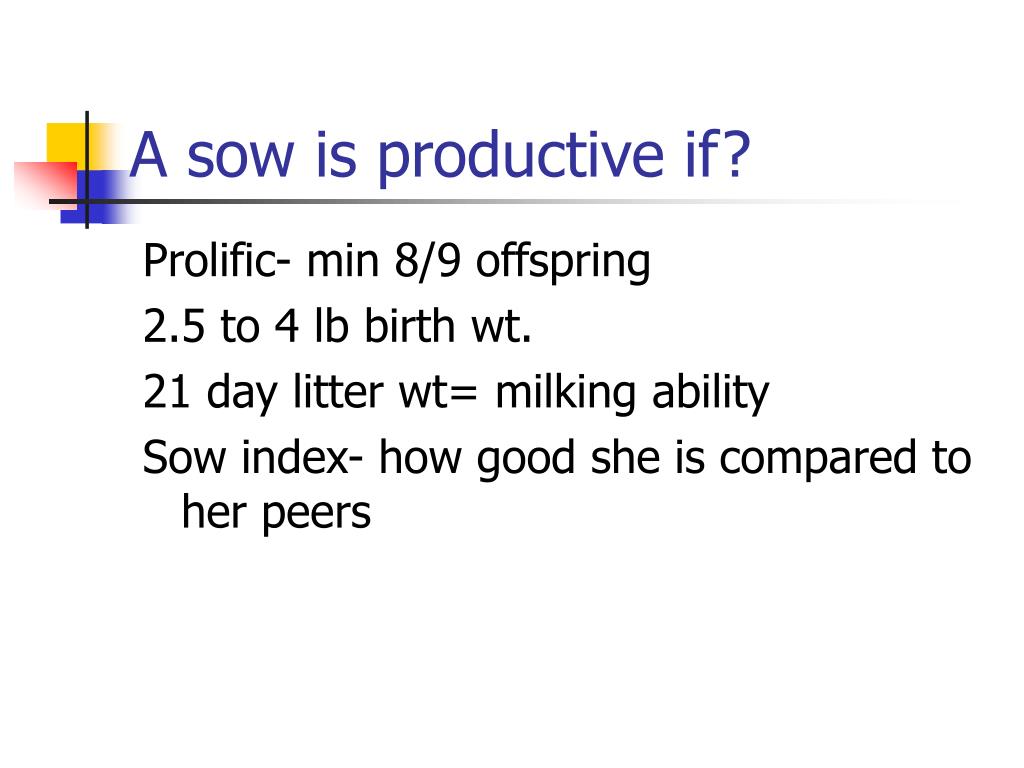 A sow is productive if?

Prolific- min 8/9 offspring

2.5 to 4 lb birth wt.

21 day litter wt= milking ability

Sow index- how good she is compared to her peers